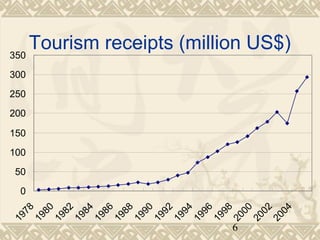 Tourism receipts (million US$)

350
300
250
200
150
100
50
0

1978
1980
1982
1984
1986
1988
1990
1992
1994
1996
1998
2000
2002
2004

6